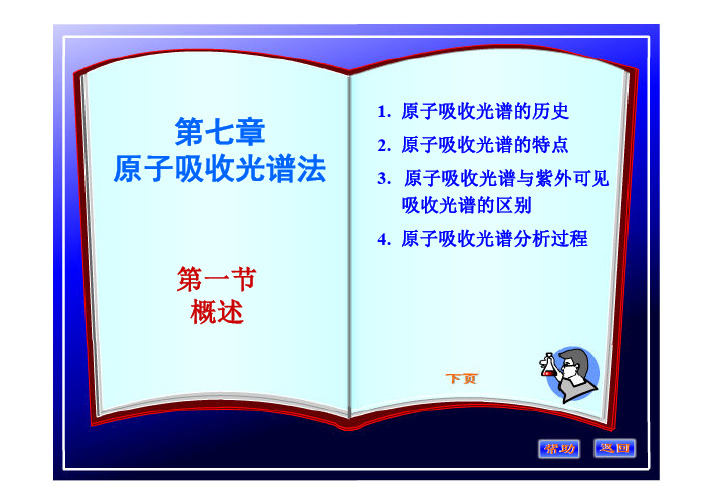 第七章
原子吸收光谱法

第一节
概述

1. 原子吸收光谱的历史
2. 原子吸收光谱的特点
3. 原子吸收光谱与紫外可见吸收光谱的区别
4. 原子吸收光谱分析过程

下页

帮助 返回